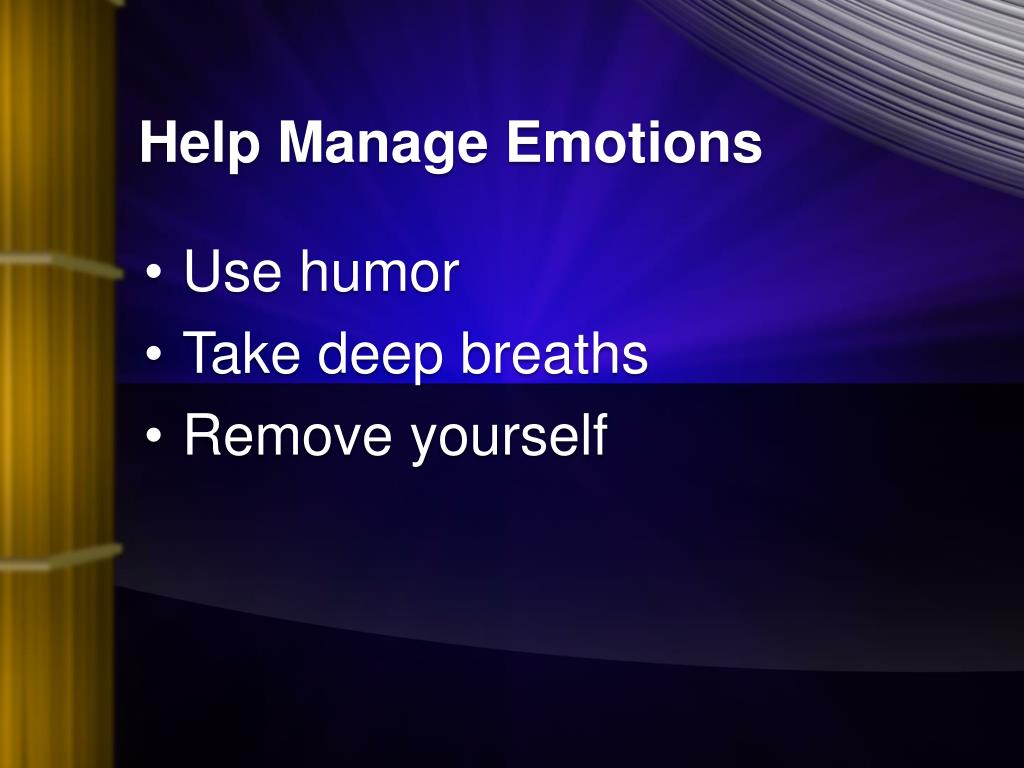 Help Manage Emotions

• Use humor
• Take deep breaths
• Remove yourself